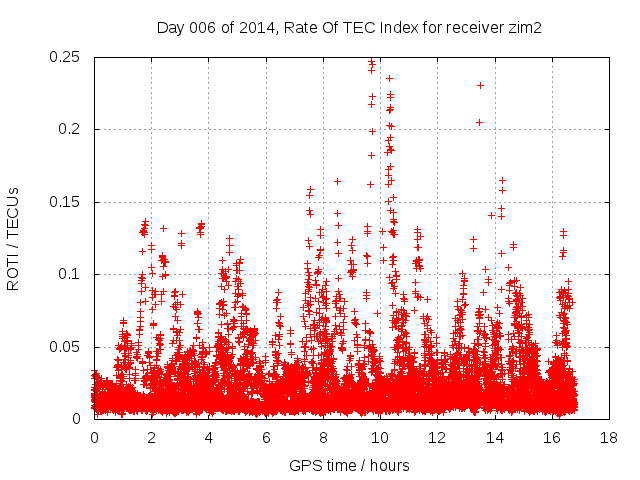 Day 006 of 2014, Rate Of TEC Index for receiver zim2

ROTI / TECUs

0.25
0.2
0.15
0.1
0.05
0

0 2 4 6 8 10 12 14 16 18

GPS time / hours